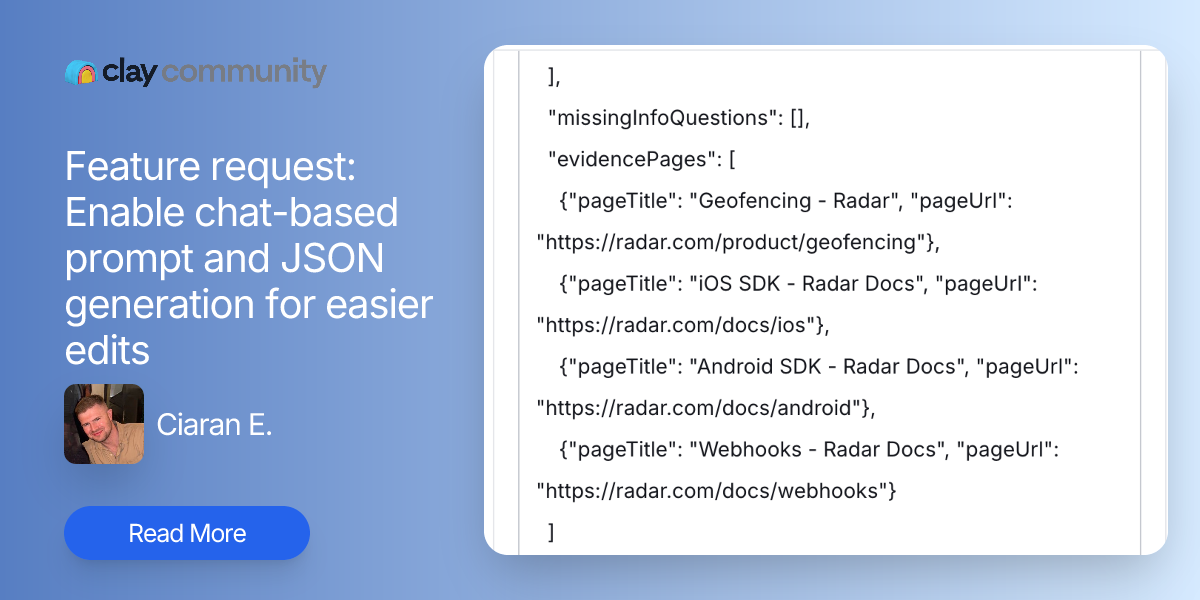 clay community

Feature request: Enable chat-based prompt and JSON generation for easier edits

Ciaran E.

Read More

],
"missingInfoQuestions": [],
"evidencePages": [
{"pageTitle": "Geofencing - Radar", "pageUrl": "https://radar.com/product/geofencing"},
{"pageTitle": "iOS SDK - Radar Docs", "pageUrl": "https://radar.com/docs/ios"},
{"pageTitle": "Android SDK - Radar Docs", "pageUrl": "https://radar.com/docs/android"},
{"pageTitle": "Webhooks - Radar Docs", "pageUrl": "https://radar.com/docs/webhooks"}
]